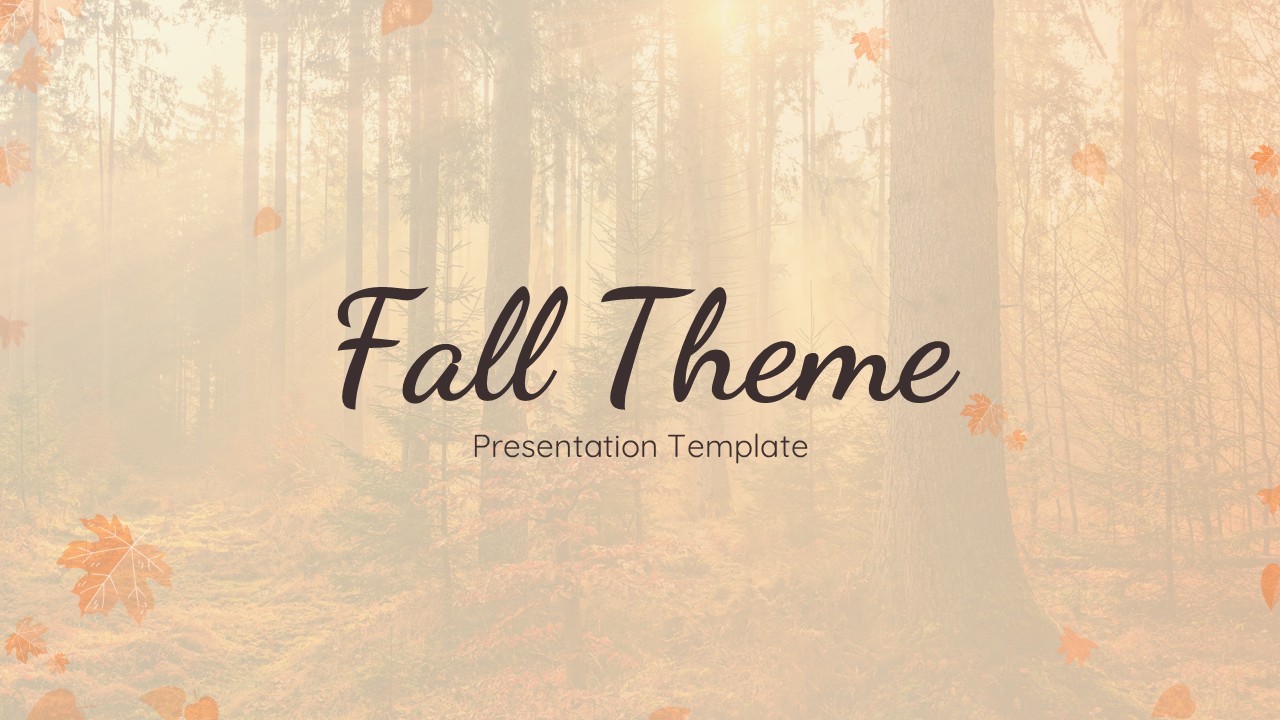 Fall Theme

Presentation Template